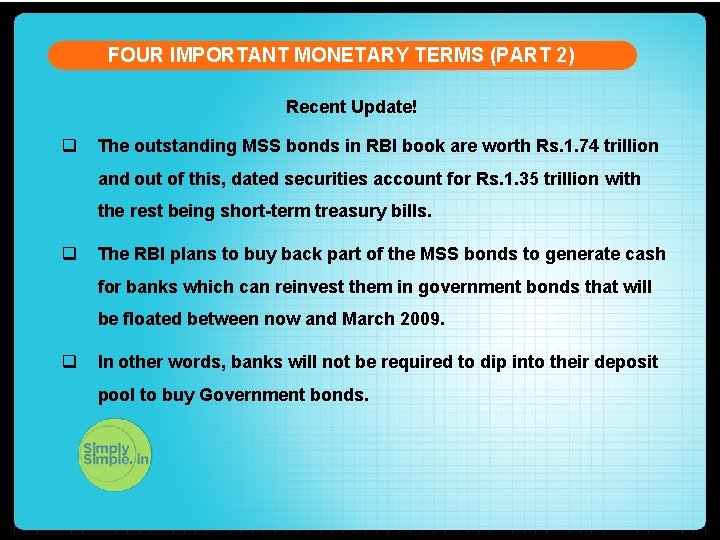 FOUR IMPORTANT MONETARY TERMS (PART 2)

Recent Update!

❑ The outstanding MSS bonds in RBI book are worth Rs.1.74 trillion and out of this, dated securities account for Rs.1.35 trillion with the rest being short-term treasury bills.

❑ The RBI plans to buy back part of the MSS bonds to generate cash for banks which can reinvest them in government bonds that will be floated between now and March 2009.

❑ In other words, banks will not be required to dip into their deposit pool to buy Government bonds.

Simply Simple.in